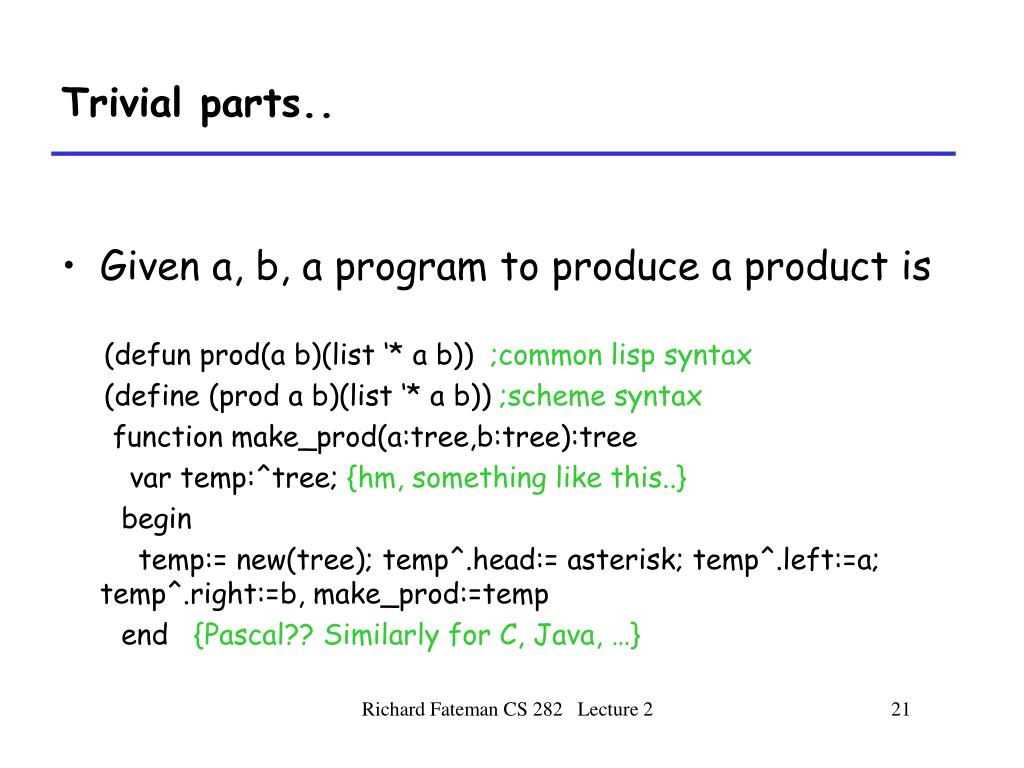 Trivial parts..

• Given a, b, a program to produce a product is

(defun prod(a b)(list ‘* a b)) ;common lisp syntax
(define (prod a b)(list ‘* a b)) ;scheme syntax
function make_prod(a:tree,b:tree):tree
var temp:^tree; {hm, something like this..}
begin
temp:= new(tree); temp^.head:= asterisk; temp^.left:=a; temp^.right:=b, make_prod:=temp
end {Pascal?? Similarly for C, Java, …}

Richard Fateman CS 282 Lecture 2

21